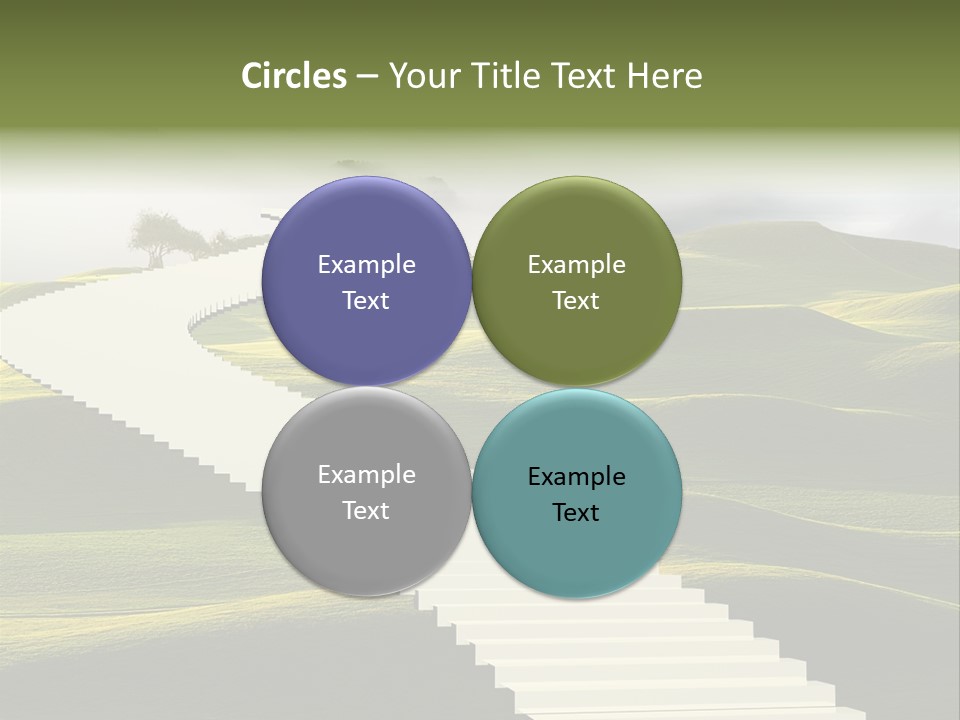 Circles – Your Title Text Here

Example Text

Example Text

Example Text

Example Text